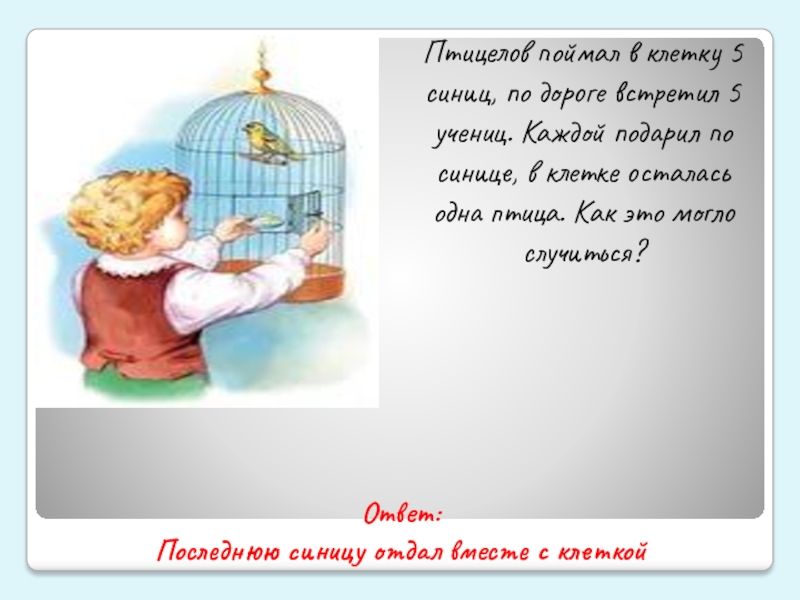 Птицелов поймал в клетку 5 синиц, по дороге встретил 5 учениц. Каждой подарил по синице, в клетке осталась одна птица. Как это могло случиться?

Ответ:
Последнюю синицу отдал вместе с клеткой